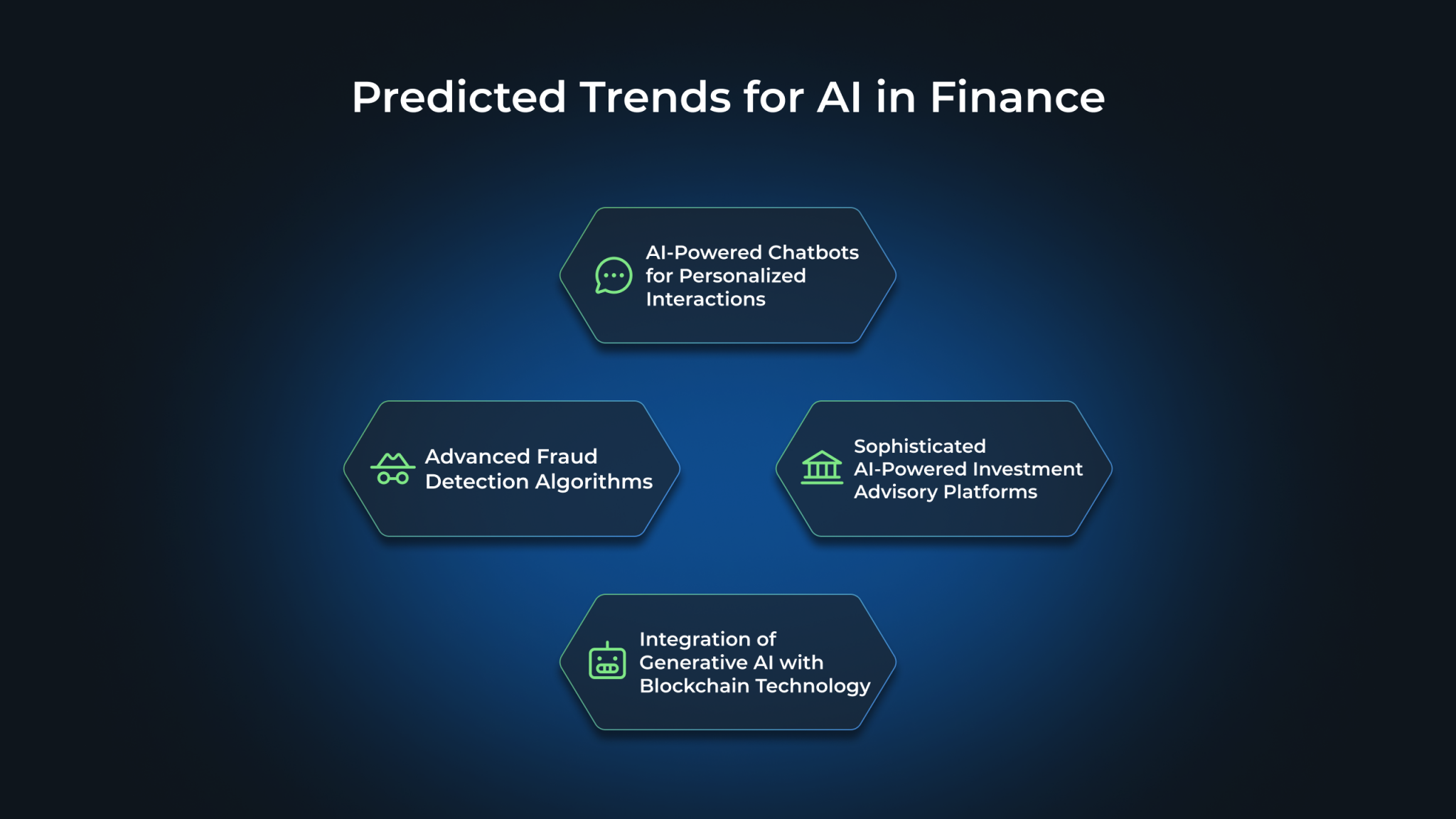 Predicted Trends for AI in Finance

AI-Powered Chatbots for Personalized Interactions

Advanced Fraud Detection Algorithms

Sophisticated AI-Powered Investment Advisory Platforms

Integration of Generative AI with Blockchain Technology